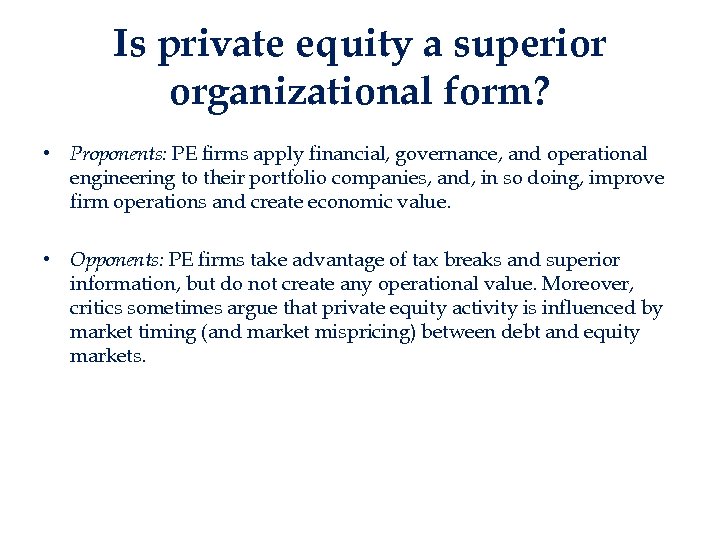 Is private equity a superior organizational form?

• Proponents: PE firms apply financial, governance, and operational engineering to their portfolio companies, and, in so doing, improve firm operations and create economic value.

• Opponents: PE firms take advantage of tax breaks and superior information, but do not create any operational value. Moreover, critics sometimes argue that private equity activity is influenced by market timing (and market mispricing) between debt and equity markets.